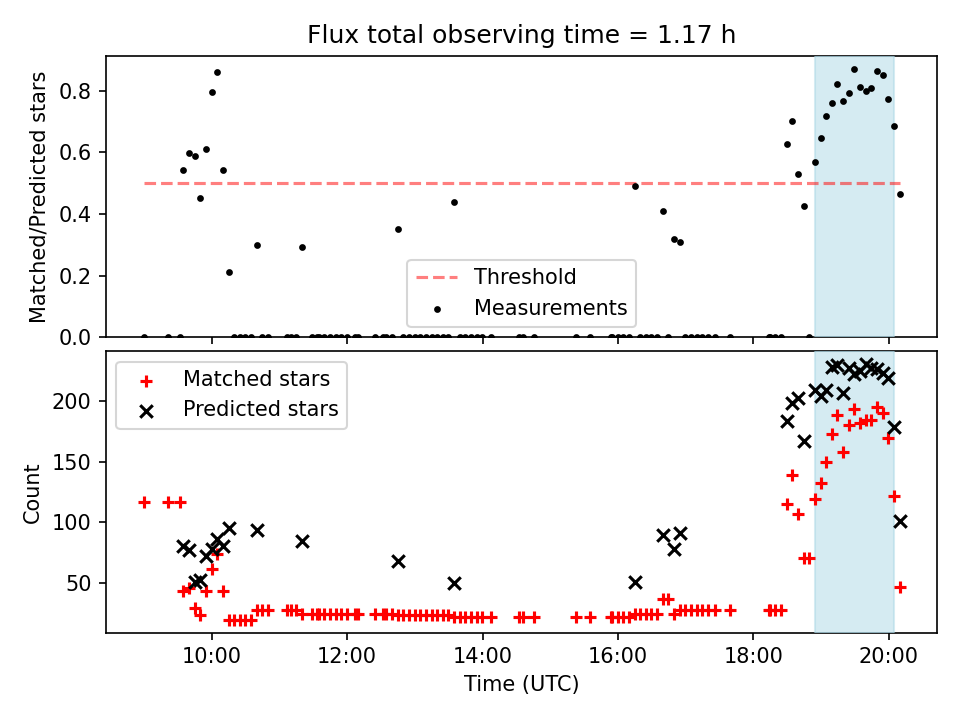 Flux total observing time = 1.17 h

Matched/Predicted stars

0.8
0.6
0.4
0.2
0.0

Threshold
Measurements

Matched stars
Predicted stars

Count

200
150
100
50

10:00
12:00
14:00
16:00
18:00
20:00

Time (UTC)